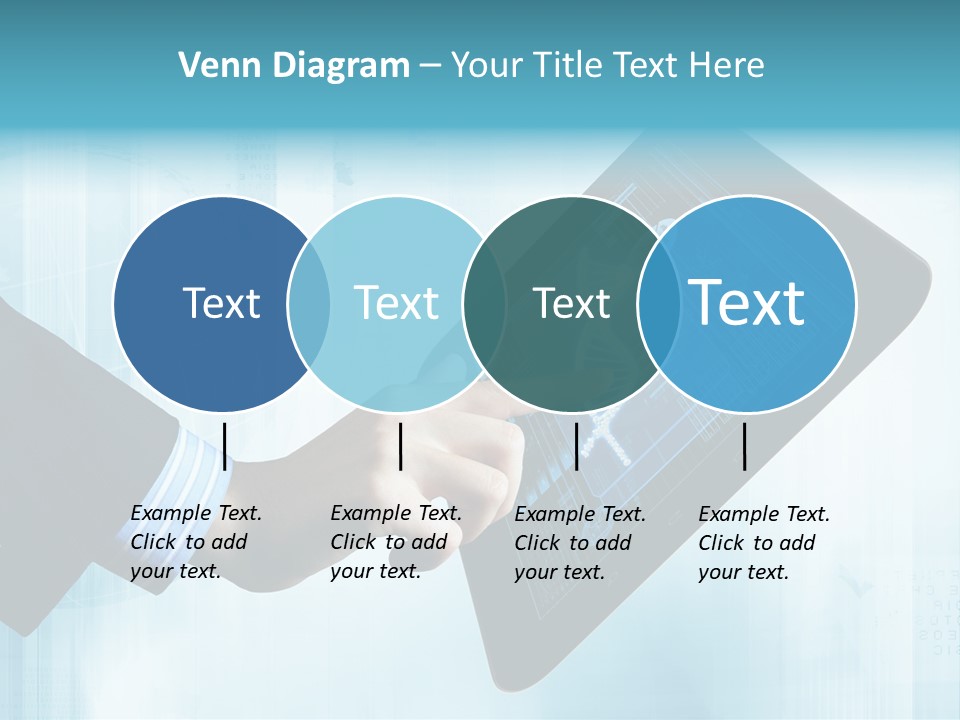 Venn Diagram – Your Title Text Here

Text

Text

Text

Text

Example Text. Click to add your text.

Example Text. Click to add your text.

Example Text. Click to add your text.

Example Text. Click to add your text.